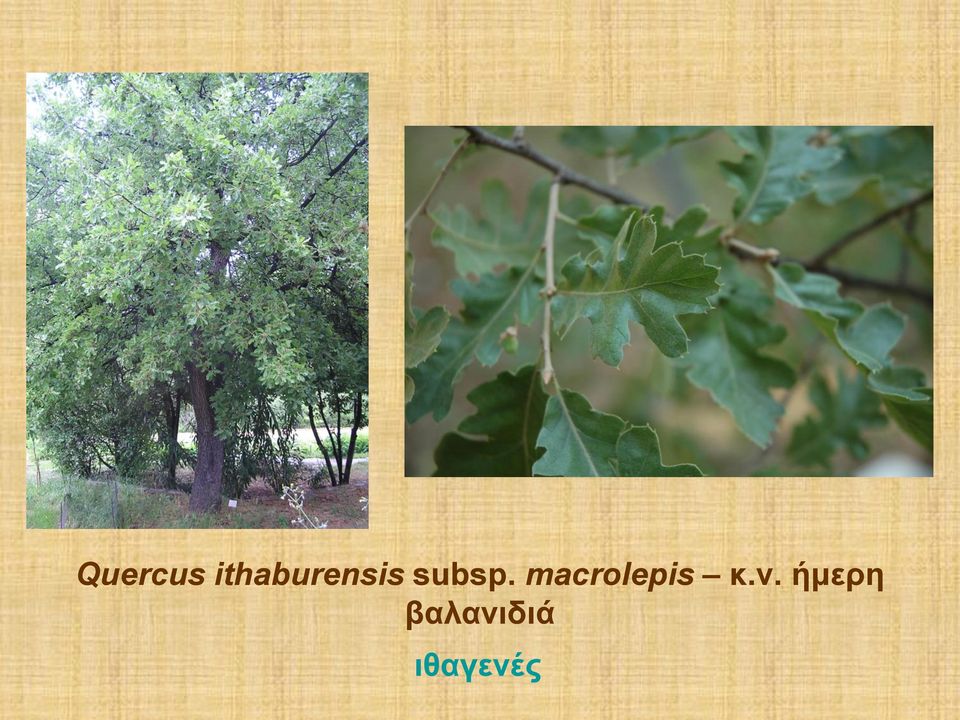 Quercus ithaburensis subsp. macrolepis – κ.ν. ήμερη βαλανιδιά

ιθαγενές